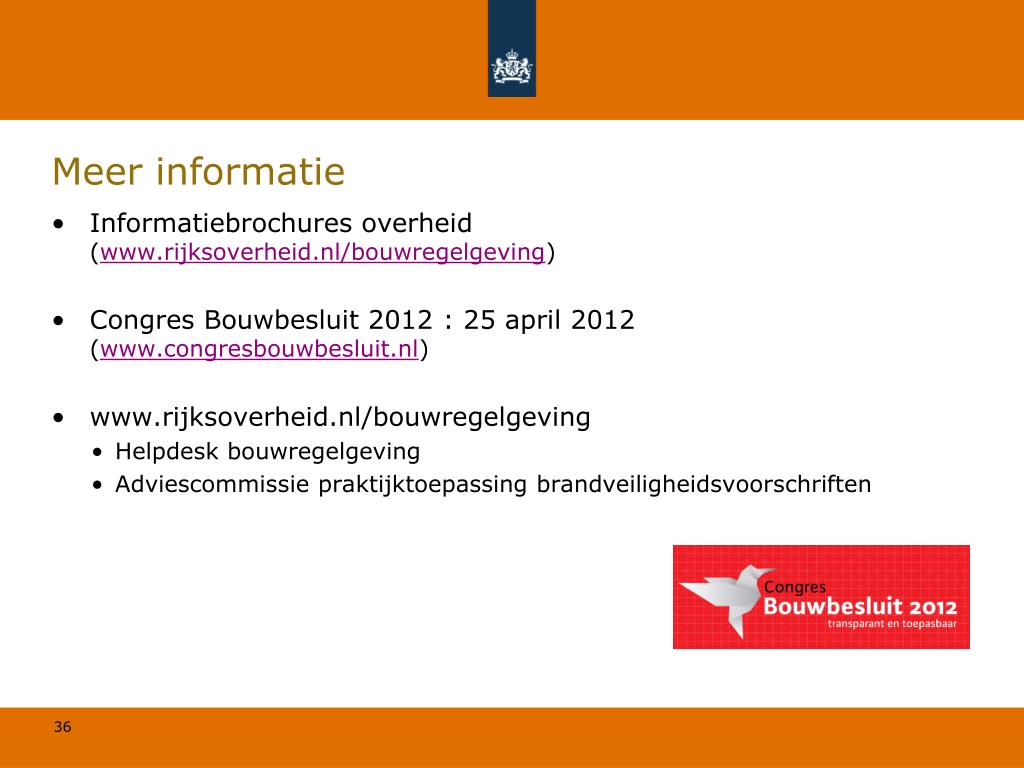 Meer informatie

• Informatiebrochures overheid (www.rijksoverheid.nl/bouwregelgeving)

• Congres Bouwbesluit 2012 : 25 april 2012 (www.congresbouwbesluit.nl)

• www.rijksoverheid.nl/bouwregelgeving
  • Helpdesk bouwregelgeving
  • Adviescommissie praktijktoepassing brandveiligheidsvoorschriften

Congres
Bouwbesluit 2012
transparant en toepasbaar

36